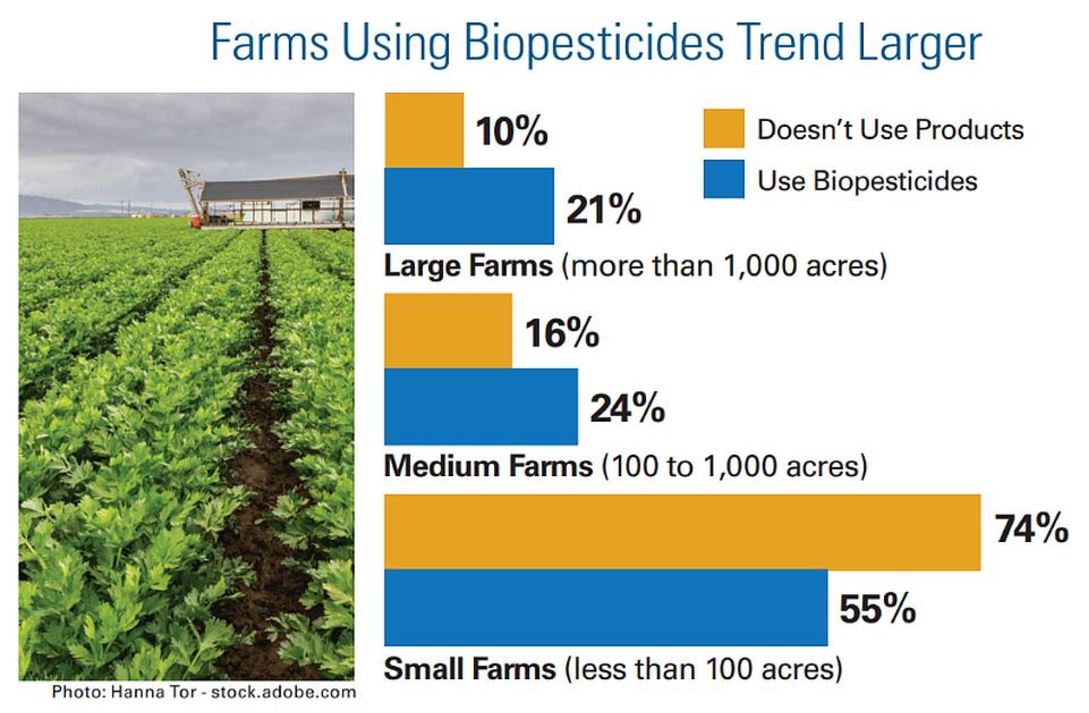 Farms Using Biopesticides Trend Larger

Doesn't Use Products
Use Biopesticides

10%
21%
Large Farms (more than 1,000 acres)

16%
24%
Medium Farms (100 to 1,000 acres)

74%
55%
Small Farms (less than 100 acres)

Photo: Hanna Tor - stock.adobe.com